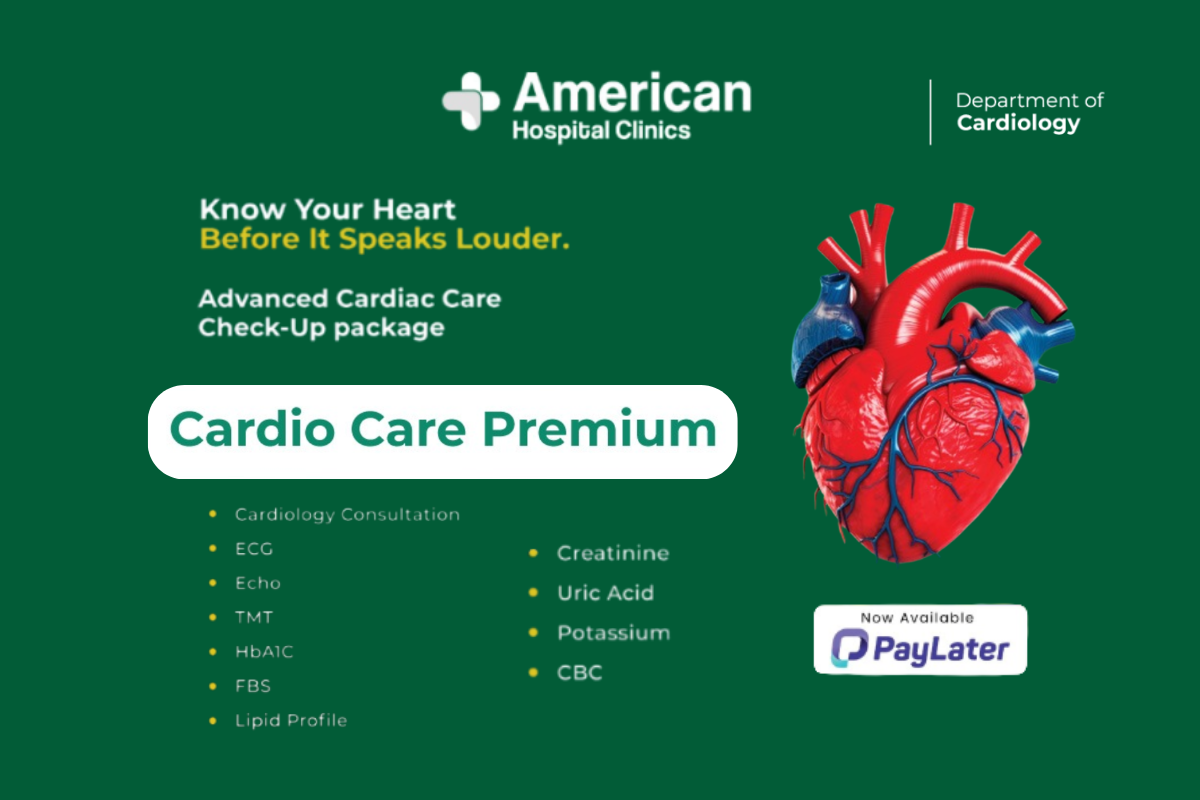 American
Hospital Clinics

Department of
Cardiology

Know Your Heart
Before It Speaks Louder.

Advanced Cardiac Care
Check-Up package

Cardio Care Premium

• Cardiology Consultation
• ECG
• Echo
• TMT
• HbA1C
• FBS
• Lipid Profile

• Creatinine
• Uric Acid
• Potassium
• CBC

Now Available
PayLater